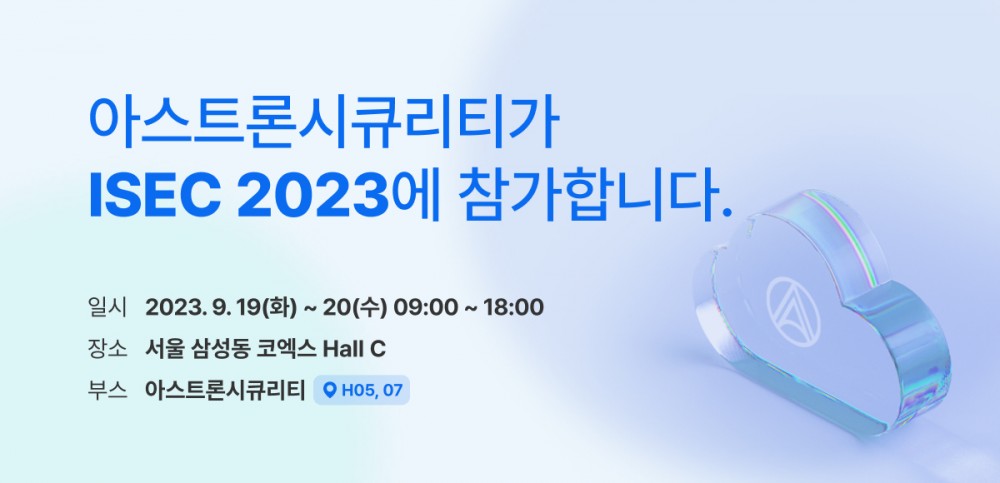 아스트론시큐리티가
ISEC 2023에 참가합니다.

일시 2023. 9. 19(화) ~ 20(수) 09:00 ~ 18:00
장소 서울 삼성동 코엑스 Hall C
부스 아스트론시큐리티 H05, 07